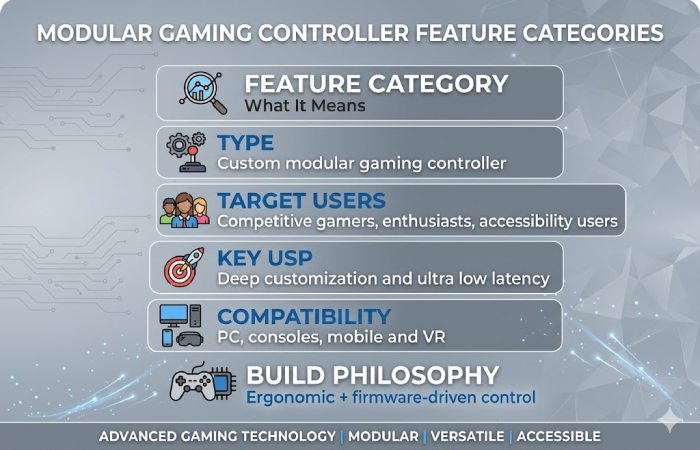 MODULAR GAMING CONTROLLER FEATURE CATEGORIES

FEATURE CATEGORY
What It Means

TYPE
Custom modular gaming controller

TARGET USERS
Competitive gamers, enthusiasts, accessibility users

KEY USP
Deep customization and ultra low latency

COMPATIBILITY
PC, consoles, mobile and VR

BUILD PHILOSOPHY
Ergonomic + firmware-driven control

ADVANCED GAMING TECHNOLOGY | MODULAR | VERSATILE | ACCESSIBLE